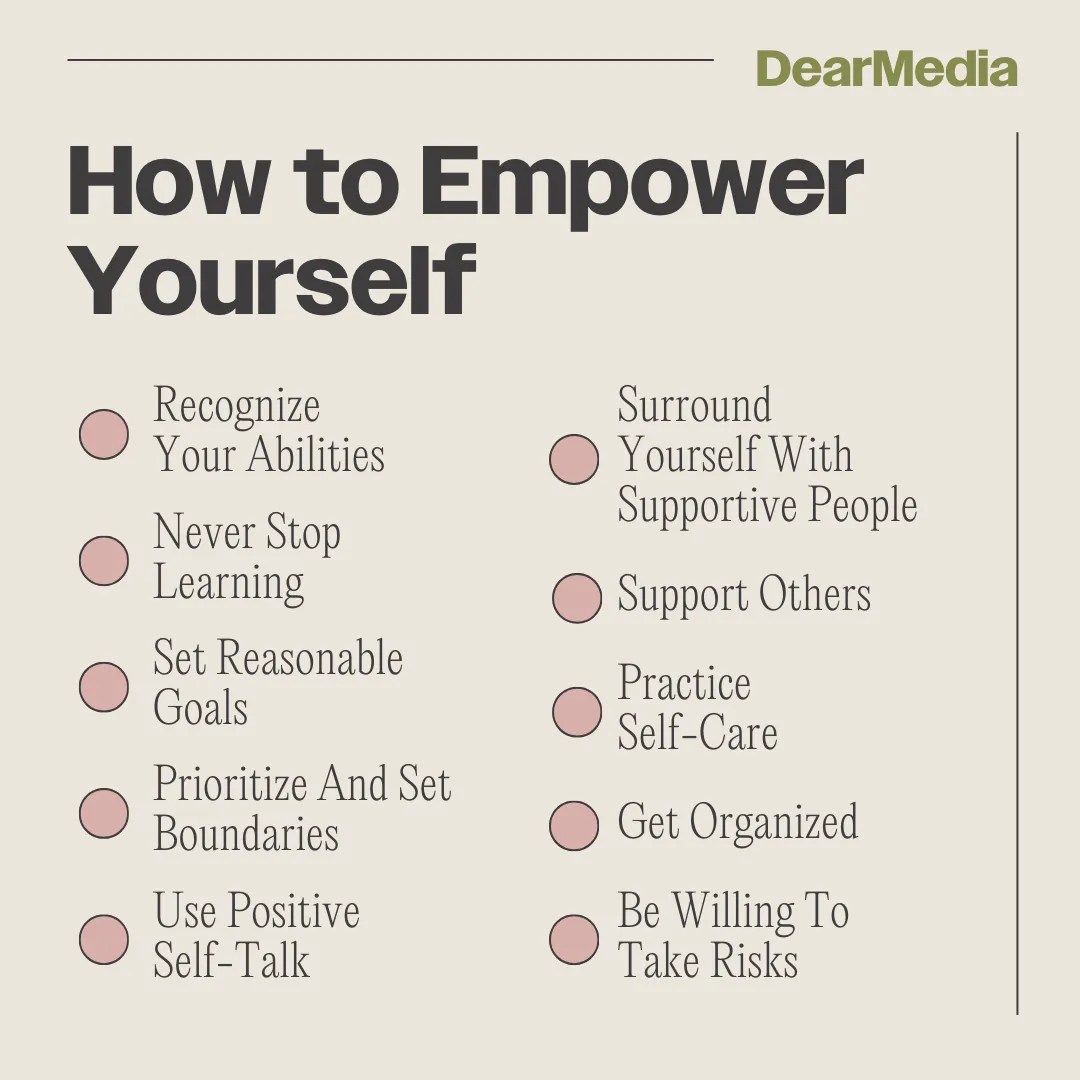 DearMedia

How to Empower Yourself

Recognize Your Abilities

Never Stop Learning

Set Reasonable Goals

Prioritize And Set Boundaries

Use Positive Self-Talk

Surround Yourself With Supportive People

Support Others

Practice Self-Care

Get Organized

Be Willing To Take Risks